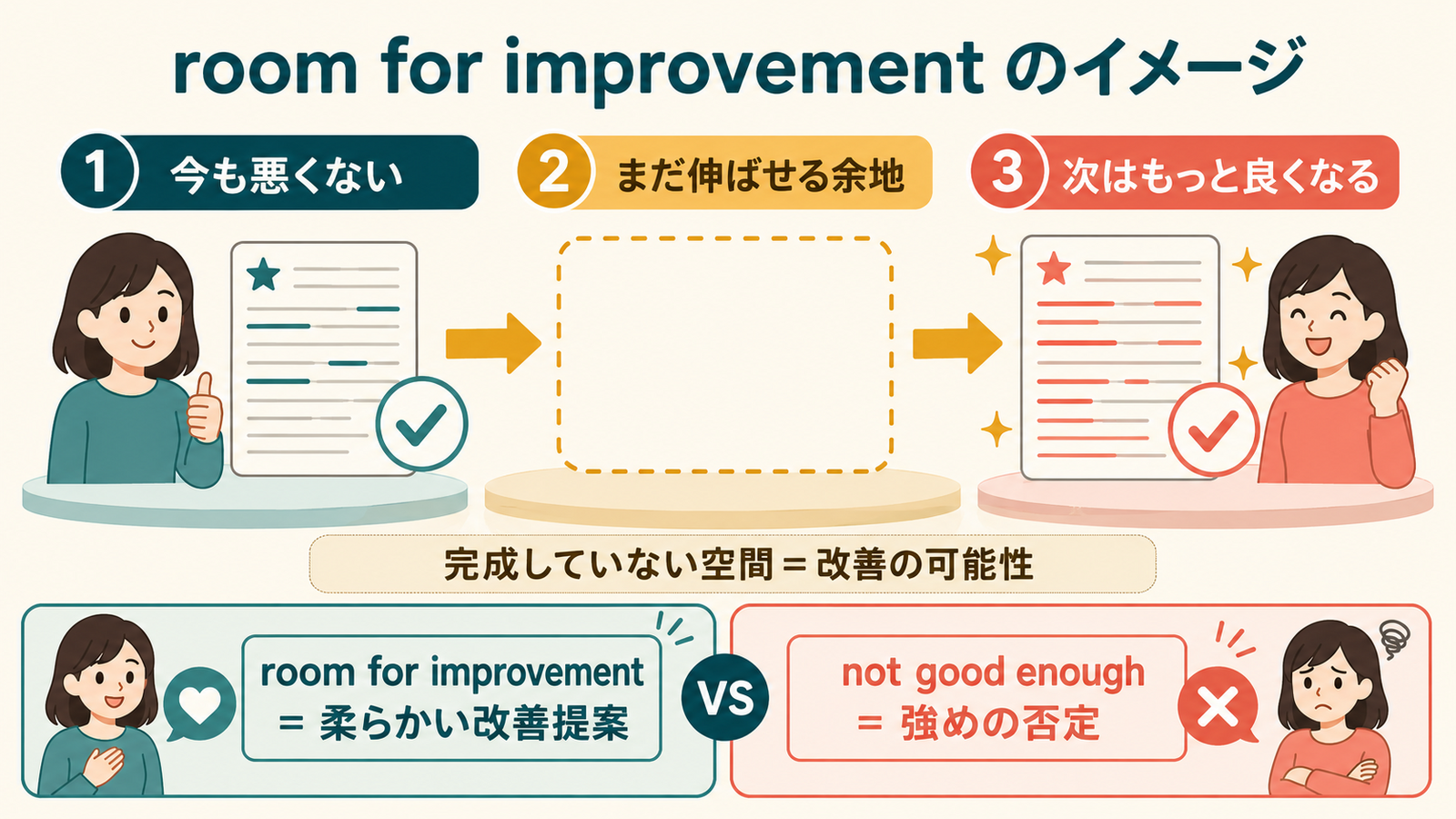 room for improvement のイメージ

1 今も悪くない

2 まだ伸ばせる余地

3 次はもっと良くなる

完成していない空間＝改善の可能性

room for improvement
＝ 柔らかい改善提案

VS

not good enough
＝ 強めの否定